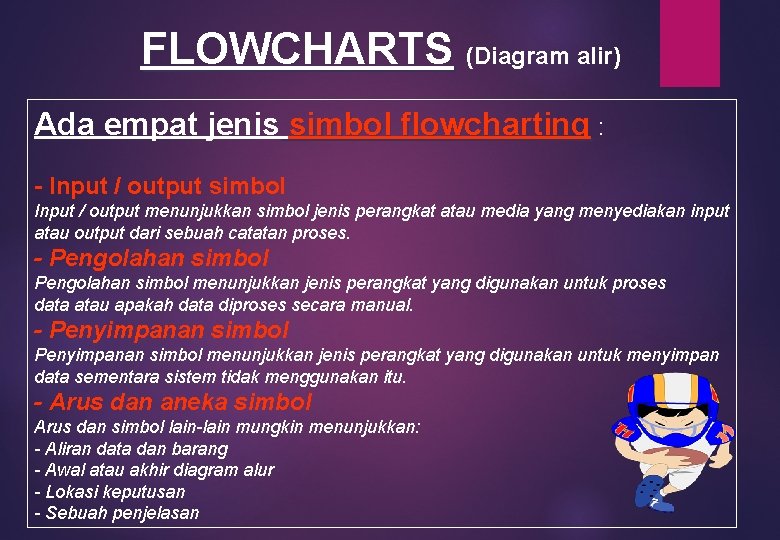 FLOWCHARTS (Diagram alir)

Ada empat jenis simbol flowcharting :

- Input / output simbol
Input / output menunjukkan simbol jenis perangkat atau media yang menyediakan input atau output dari sebuah catatan proses.

- Pengolahan simbol
Pengolahan simbol menunjukkan jenis perangkat yang digunakan untuk proses data atau apakah data diproses secara manual.

- Penyimpanan simbol
Penyimpanan simbol menunjukkan jenis perangkat yang digunakan untuk menyimpan data sementara sistem tidak menggunakan itu.

- Arus dan aneka simbol
Arus dan simbol lain-lain mungkin menunjukkan:
- Aliran data dan barang
- Awal atau akhir diagram alur
- Lokasi keputusan
- Sebuah penjelasan

77
77
7